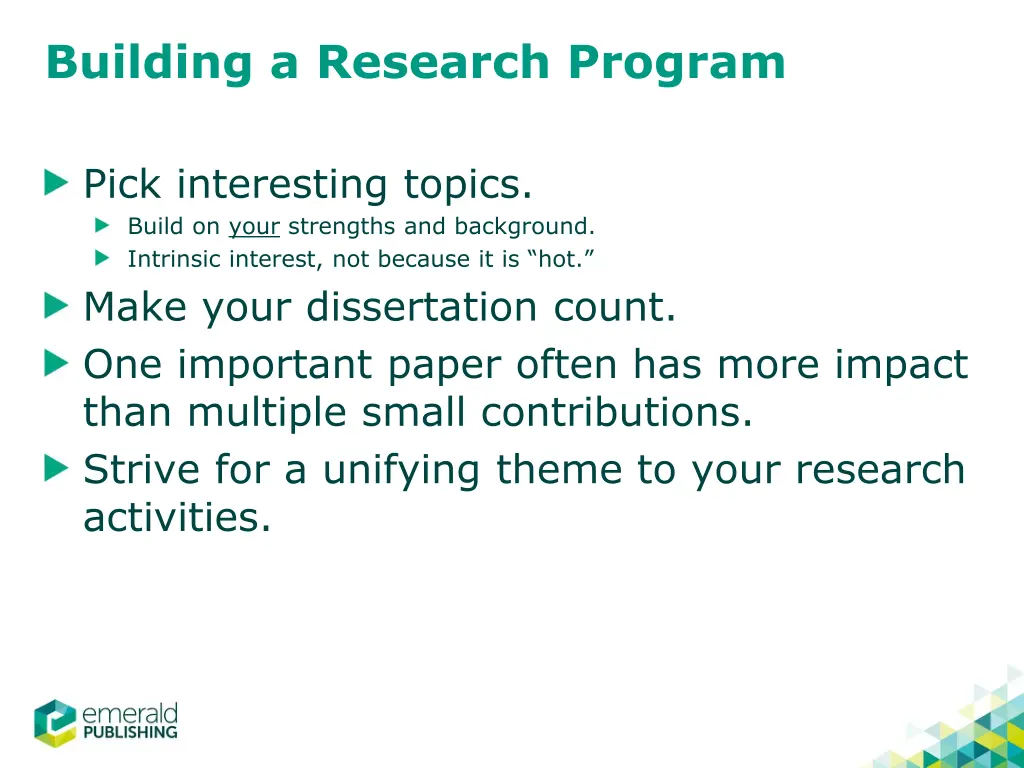 Building a Research Program

Pick interesting topics.
Build on your strengths and background.
Intrinsic interest, not because it is “hot.”

Make your dissertation count.

One important paper often has more impact than multiple small contributions.

Strive for a unifying theme to your research activities.

emerald
PUBLISHING